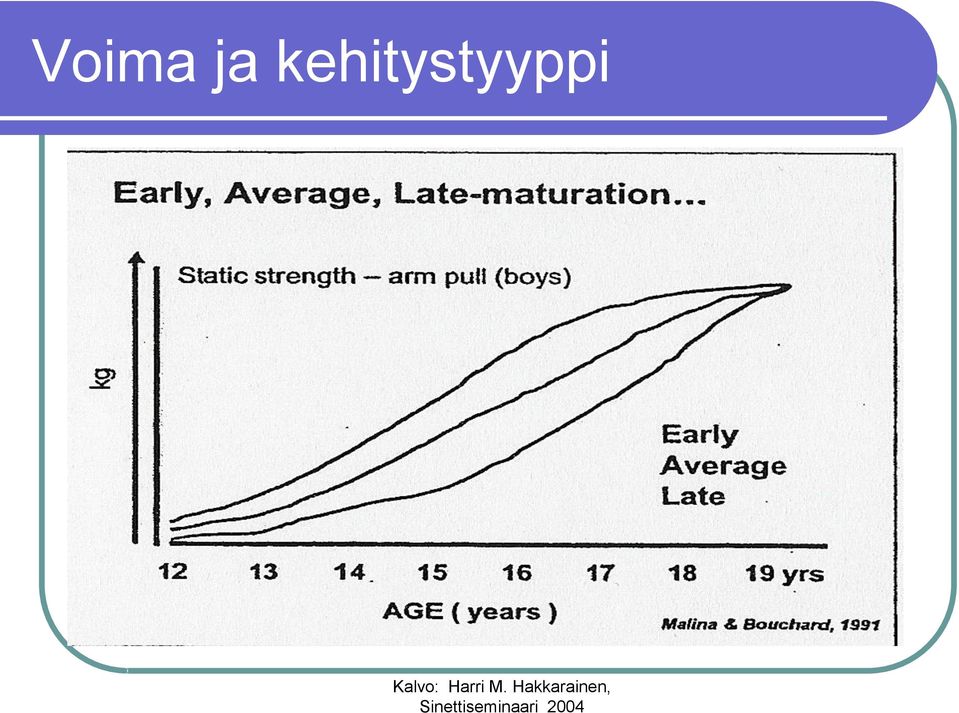 Voima ja kehitystyyppi

Early, Average, Late-maturation...

Static strength – arm pull (boys)

kg

Early
Average
Late

12 13 14 15 16 17 18 19 yrs

AGE ( years )

Malina & Bouchard, 1991

Kalvo: Harri M. Hakkarainen, Sinettiseminaari 2004